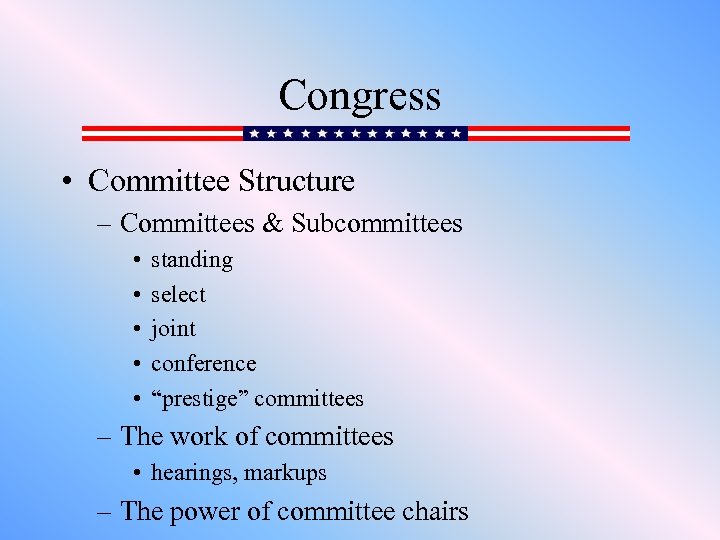 Congress

• Committee Structure
– Committees & Subcommittees
• standing
• select
• joint
• conference
• “prestige” committees
– The work of committees
• hearings, markups
– The power of committee chairs